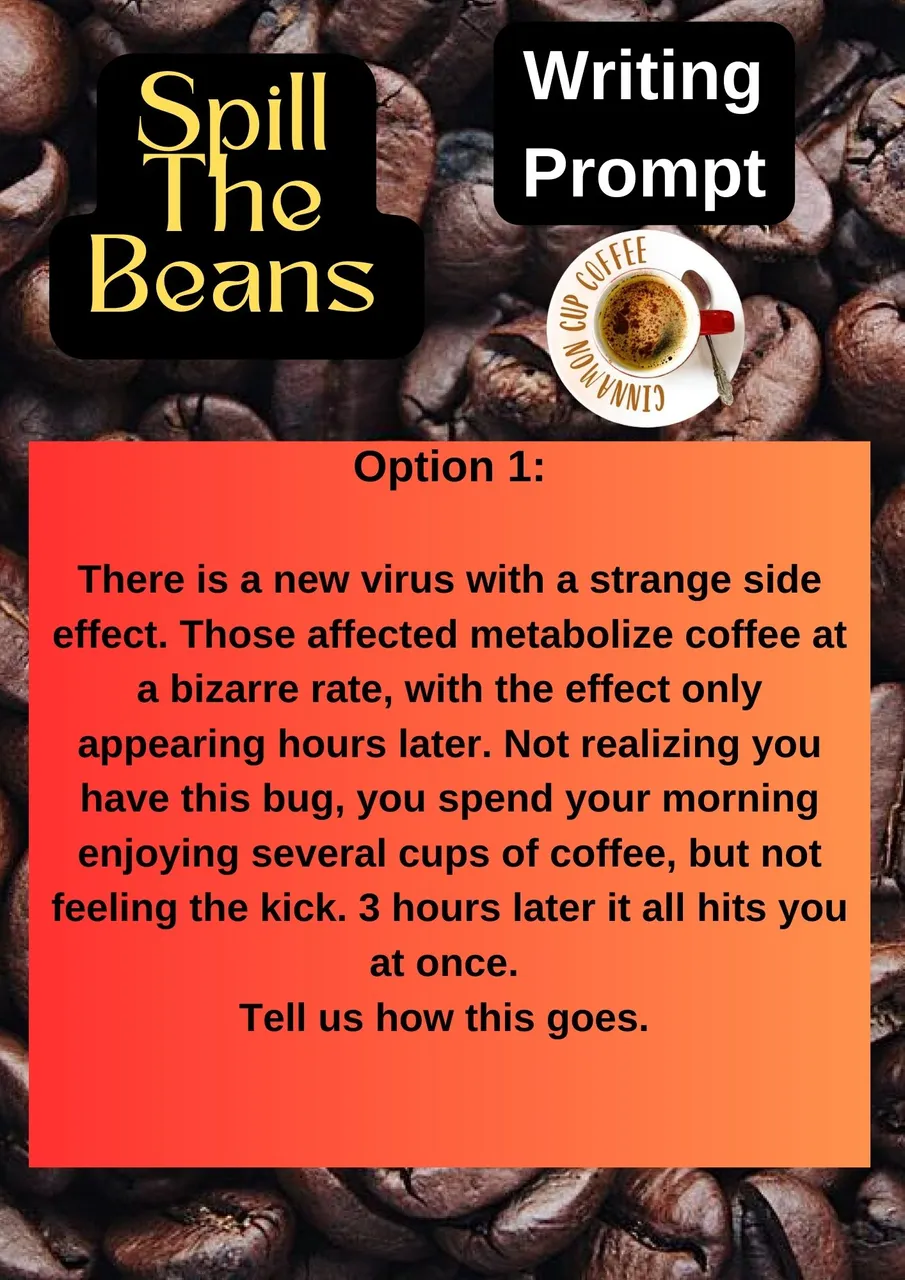 Spill The Beans

Writing Prompt

CINNAMON CUP COFFEE

Option 1:

There is a new virus with a strange side effect. Those affected metabolize coffee at a bizarre rate, with the effect only appearing hours later. Not realizing you have this bug, you spend your morning enjoying several cups of coffee, but not feeling the kick. 3 hours later it all hits you at once.
Tell us how this goes.